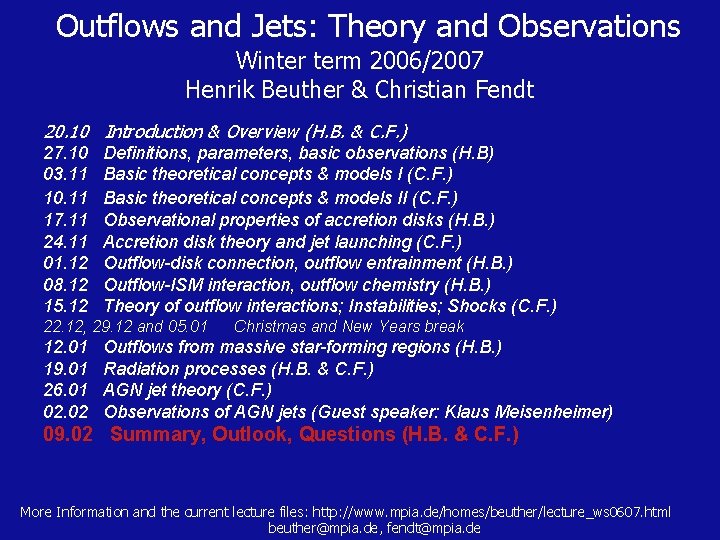 Outflows and Jets: Theory and Observations
Winter term 2006/2007
Henrik Beuther & Christian Fendt

20.10 Introduction & Overview (H.B. & C.F.)
27.10 Definitions, parameters, basic observations (H.B)
03.11 Basic theoretical concepts & models I (C.F.)
10.11 Basic theoretical concepts & models II (C.F.)
17.11 Observational properties of accretion disks (H.B.)
24.11 Accretion disk theory and jet launching (C.F.)
01.12 Outflow-disk connection, outflow entrainment (H.B.)
08.12 Outflow-ISM interaction, outflow chemistry (H.B.)
15.12 Theory of outflow interactions; Instabilities; Shocks (C.F.)
22.12, 29.12 and 05.01 Christmas and New Years break
12.01 Outflows from massive star-forming regions (H.B.)
19.01 Radiation processes (H.B. & C.F.)
26.01 AGN jet theory (C.F.)
02.02 Observations of AGN jets (Guest speaker: Klaus Meisenheimer)
09.02 Summary, Outlook, Questions (H.B. & C.F.)

More Information and the current lecture files: http://www.mpia.de/homes/beuther/lecture_ws0607.html
beuther@mpia.de, fendt@mpia.de